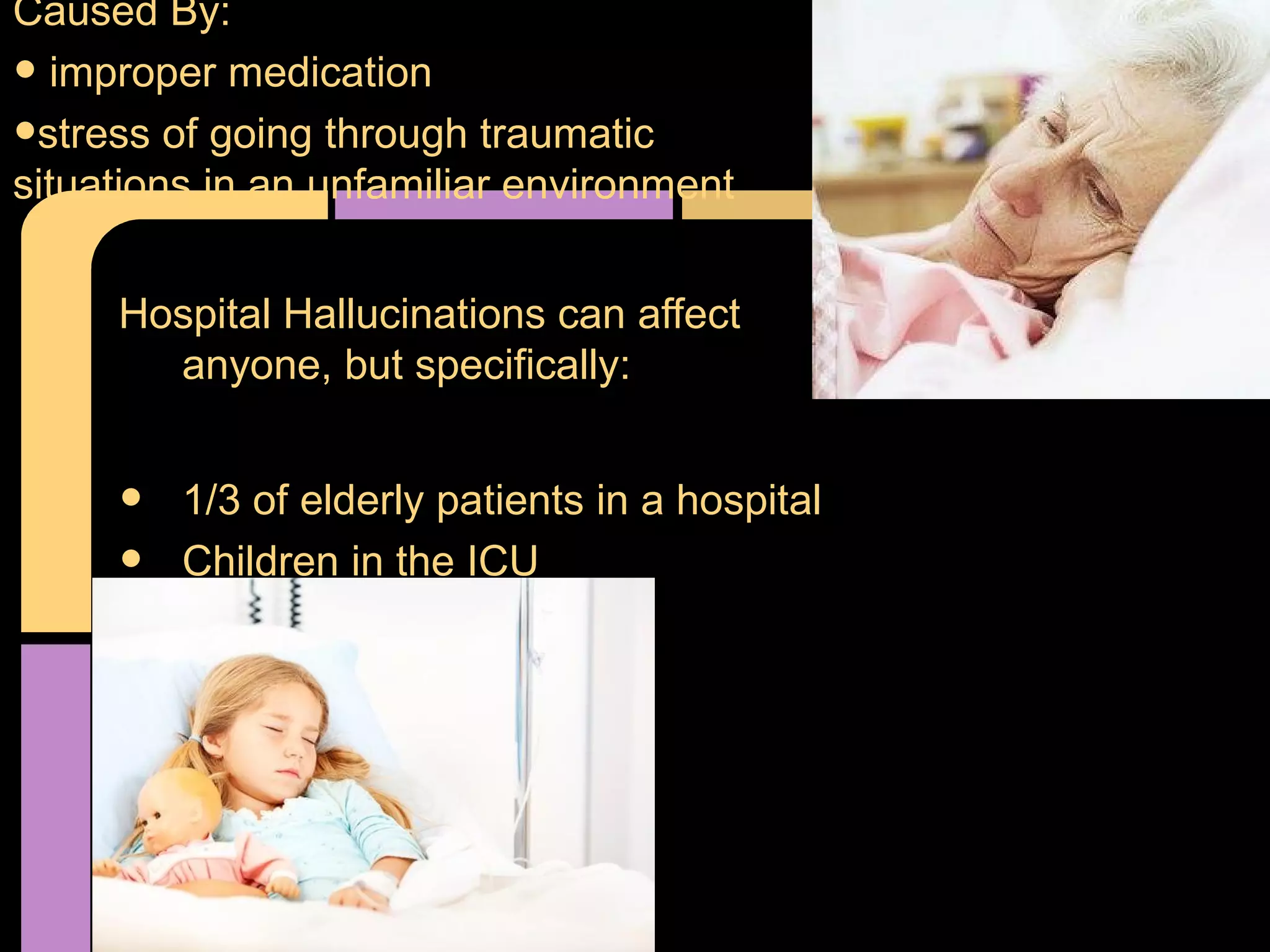 Caused By:

• improper medication

•stress of going through traumatic situations in an unfamiliar environment

Hospital Hallucinations can affect anyone, but specifically:

• 1/3 of elderly patients in a hospital
• Children in the ICU